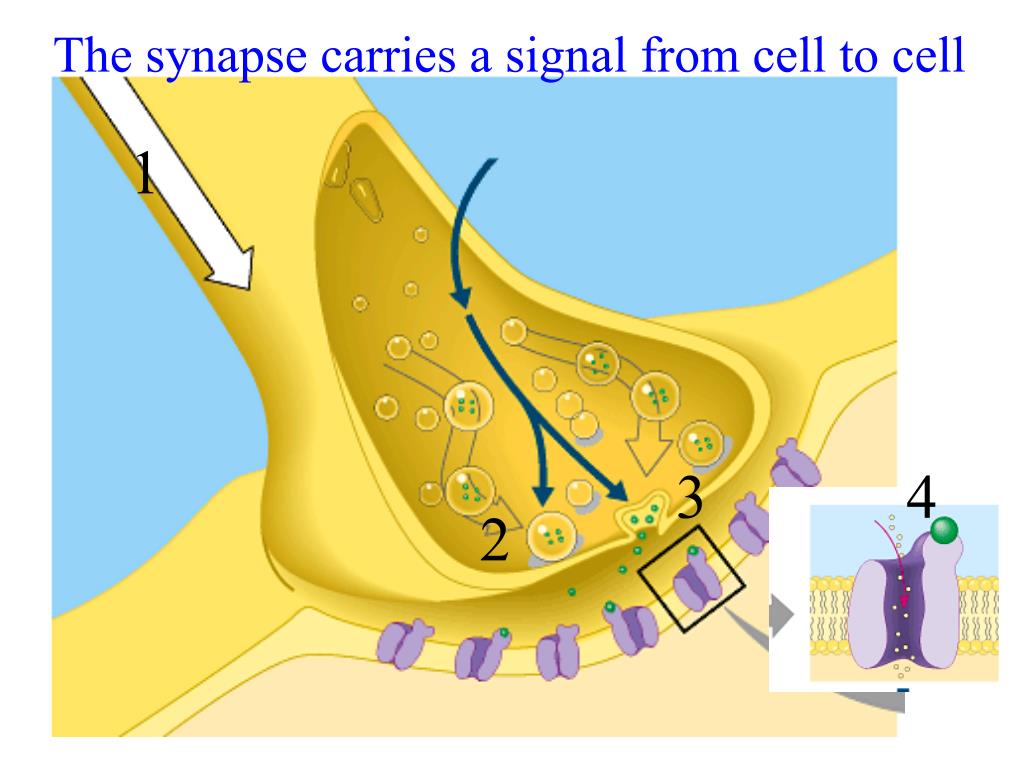 The synapse carries a signal from cell to cell

1

2

3

4